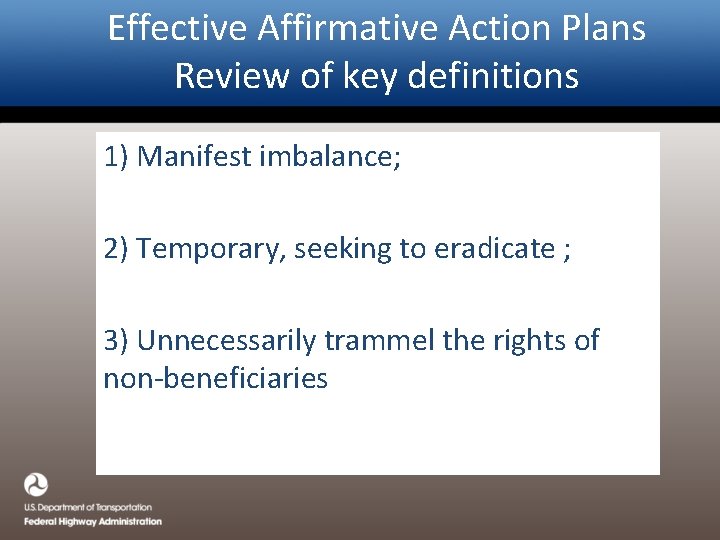 Effective Affirmative Action Plans
Review of key definitions

1) Manifest imbalance;

2) Temporary, seeking to eradicate ;

3) Unnecessarily trammel the rights of non-beneficiaries

U.S. Department of Transportation
Federal Highway Administration